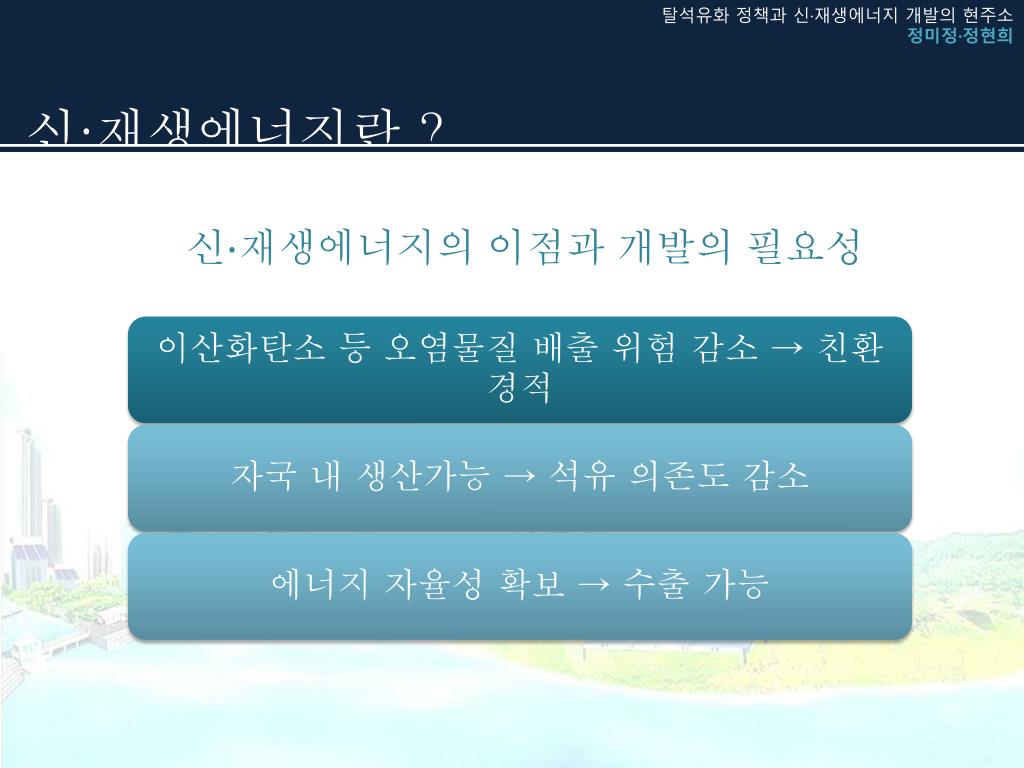 탈석유화 정책과 신·재생에너지 개발의 현주소
정미정·정현희

신·재생에너지란 ?

신·재생에너지의 이점과 개발의 필요성

이산화탄소 등 오염물질 배출 위험 감소 → 친환경적

자국 내 생산가능 → 석유 의존도 감소

에너지 자율성 확보 → 수출 가능